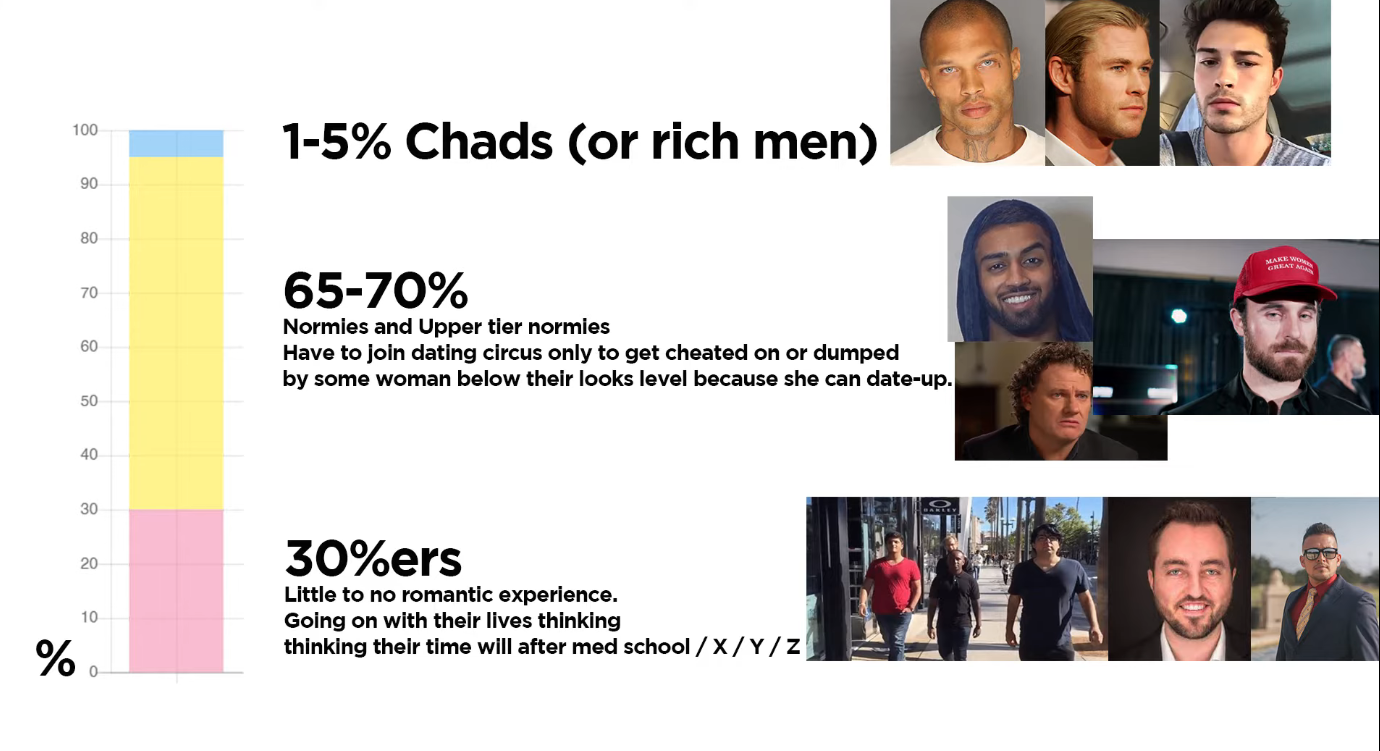 100
90
80
70
60
50
40
30
20
10
0
%

1-5% Chads (or rich men)

65-70%
Normies and Upper tier normies
Have to join dating circus only to get cheated on or dumped by some woman below their looks level because she can date-up.

MAKE WOMEN GREAT AGAIN

30%ers
Little to no romantic experience.
Going on with their lives thinking
thinking their time will after med school / X / Y / Z

OAKLEY